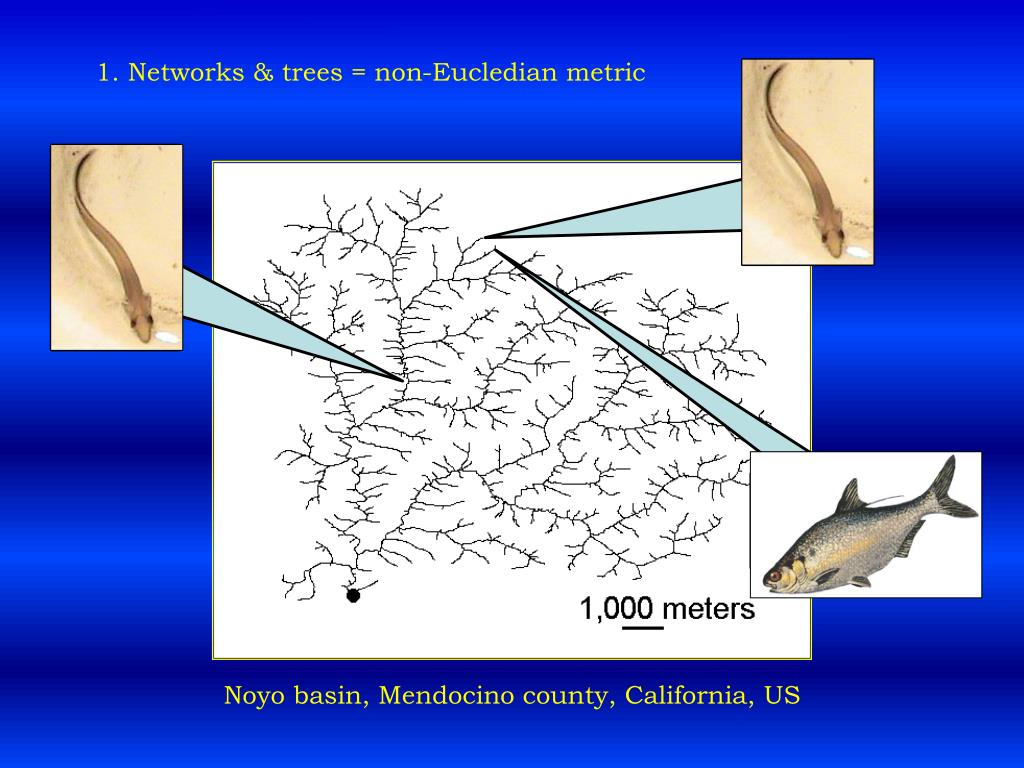 1. Networks & trees = non-Eucledian metric

1,000 meters

Noyo basin, Mendocino county, California, US